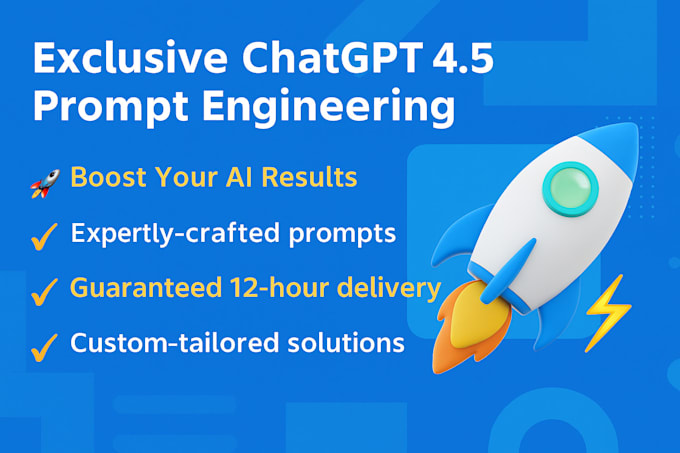 Exclusive ChatGPT 4.5 Prompt Engineering

🚀 Boost Your AI Results

✓ Expertly-crafted prompts

✓ Guaranteed 12-hour delivery

✓ Custom-tailored solutions